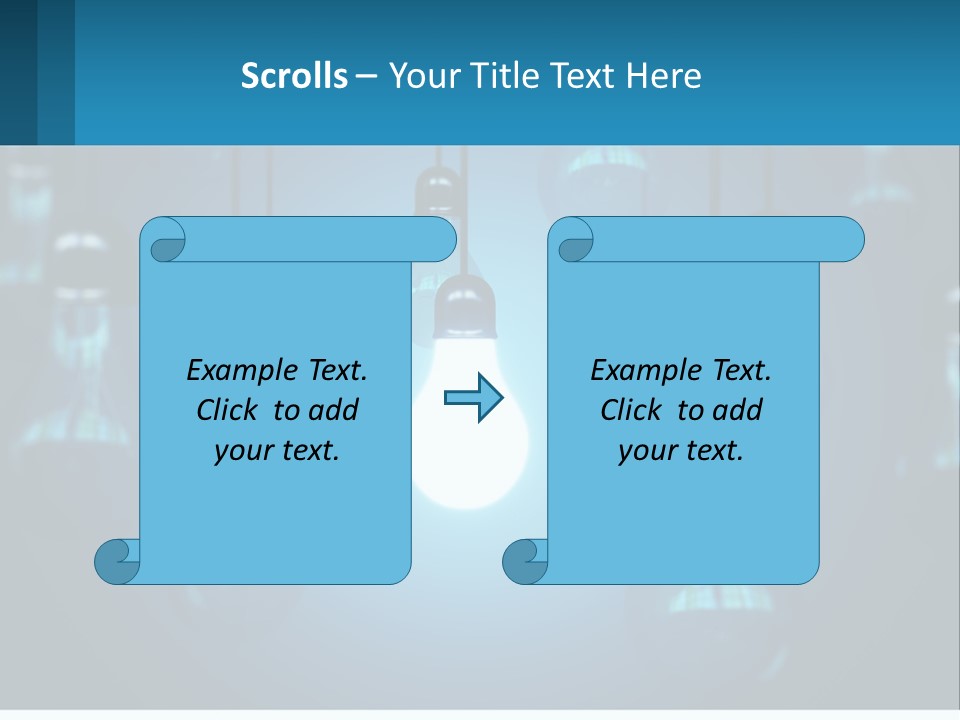 Scrolls – Your Title Text Here

Example Text. Click to add your text.

Example Text. Click to add your text.